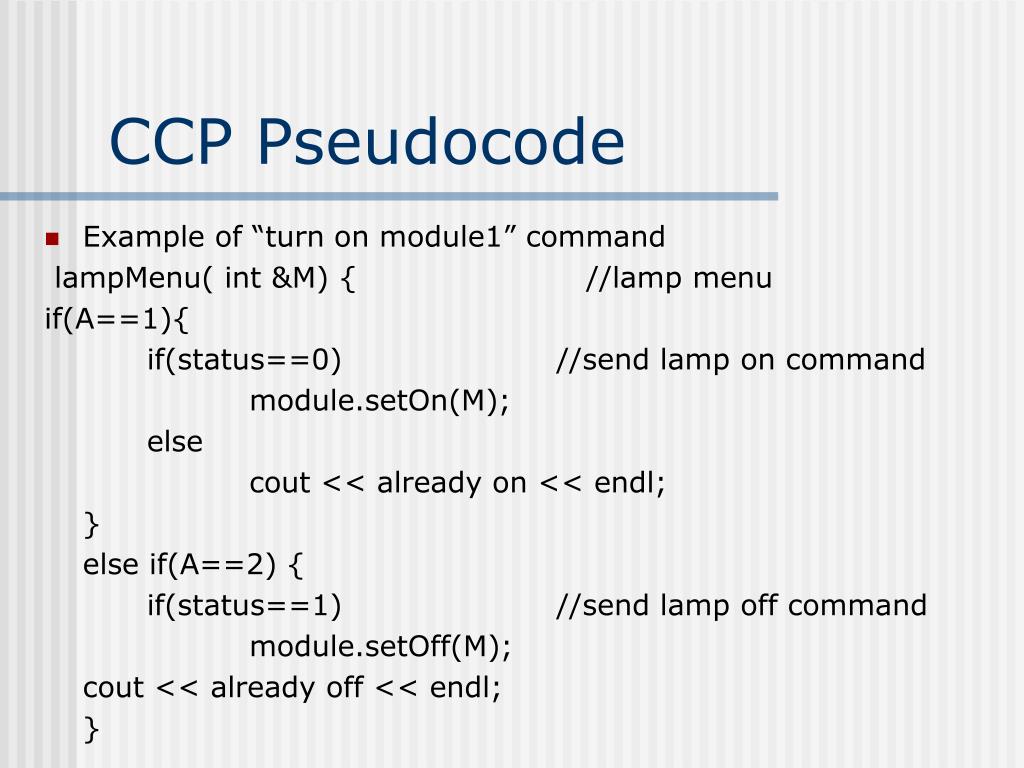 CCP Pseudocode

Example of “turn on module1” command
lampMenu( int &M) { //lamp menu
if(A==1){
if(status==0) //send lamp on command
module.setOn(M);
else
cout << already on << endl;
}
else if(A==2) {
if(status==1) //send lamp off command
module.setOff(M);
cout << already off << endl;
}